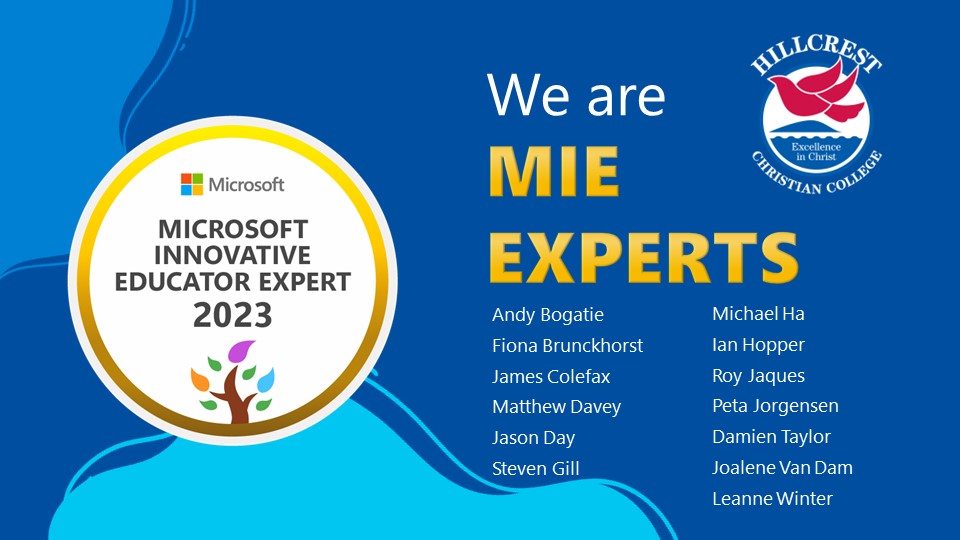 Microsoft
MICROSOFT INNOVATIVE EDUCATOR EXPERT
2023

We are
MIE
EXPERTS

HILLCREST
Excellence in Christ
CHRISTIAN COLLEGE

Andy Bogatie
Fiona Brunckhorst
James Colefax
Matthew Davey
Jason Day
Steven Gill

Michael Ha
Ian Hopper
Roy Jaques
Peta Jorgensen
Damien Taylor
Joalene Van Dam
Leanne Winter